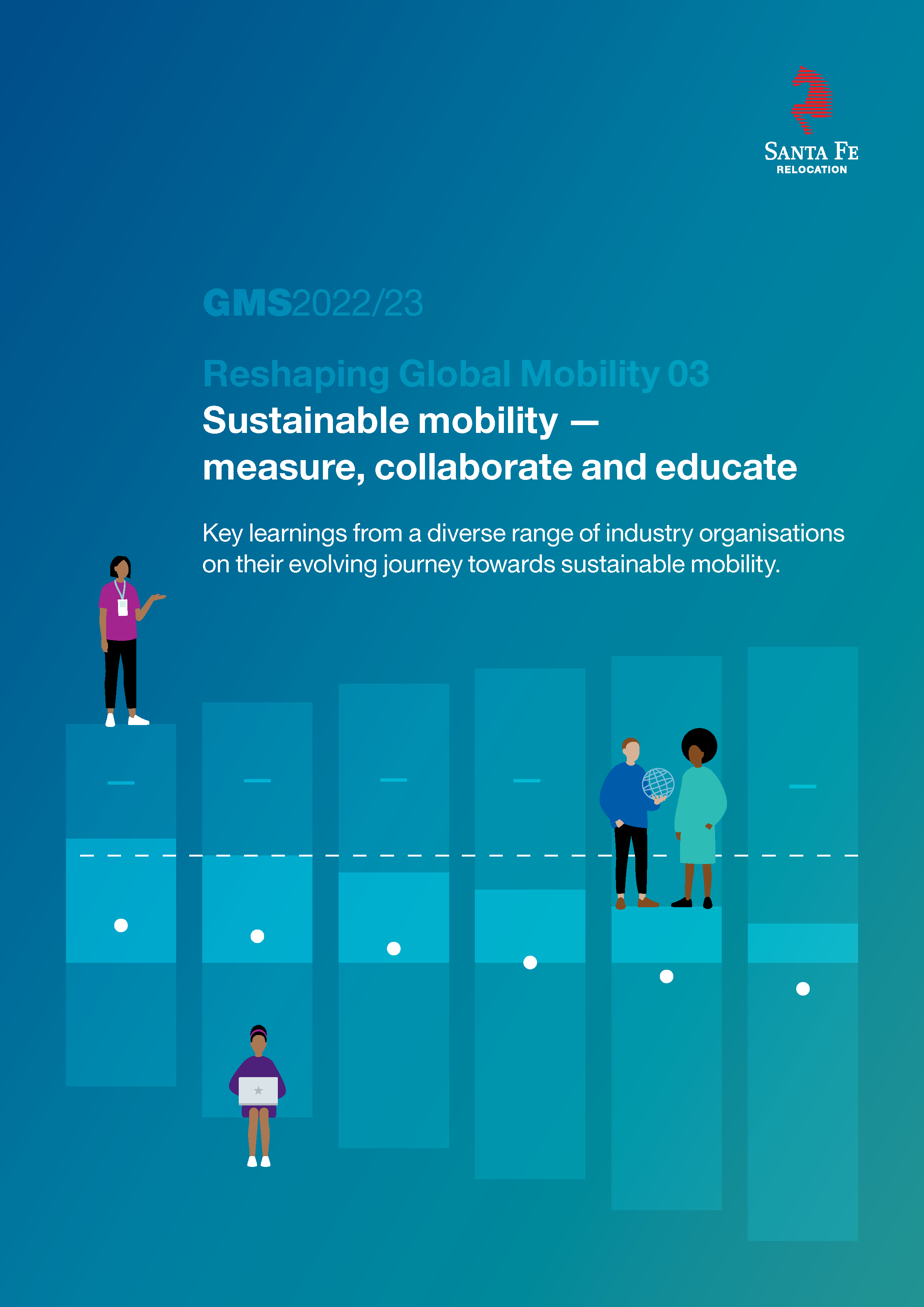 SANTA FE
RELOCATION

GMS2022/23

Reshaping Global Mobility 03
Sustainable mobility — measure, collaborate and educate

Key learnings from a diverse range of industry organisations on their evolving journey towards sustainable mobility.